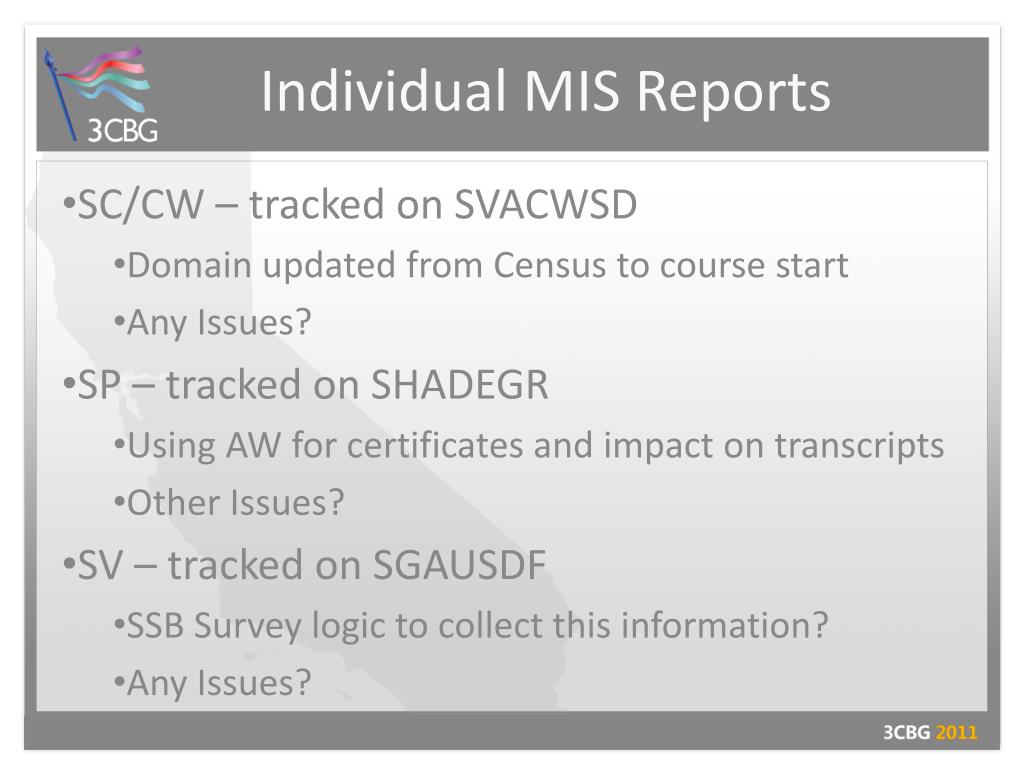 3CBG

Individual MIS Reports

•SC/CW – tracked on SVACWSD
•Domain updated from Census to course start
•Any Issues?
•SP – tracked on SHADEGR
•Using AW for certificates and impact on transcripts
•Other Issues?
•SV – tracked on SGAUSDF
•SSB Survey logic to collect this information?
•Any Issues?

3CBG 2011